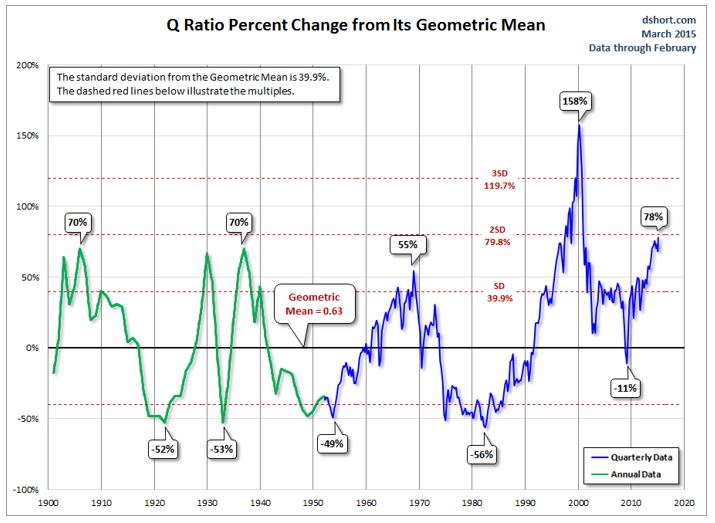 Q Ratio Percent Change from Its Geometric Mean

dshort.com
March 2015
Data through February

The standard deviation from the Geometric Mean is 39.9%.
The dashed red lines below illustrate the multiples.

200%
150%
100%
50%
0%
-50%
-100%

70%
70%
55%
158%
78%
3SD
119.7%
2SD
79.8%
SD
39.9%

Geometric Mean = 0.63

-52%
-53%
-49%
-56%
-11%

Quarterly Data
Annual Data

1900 1910 1920 1930 1940 1950 1960 1970 1980 1990 2000 2010 2020